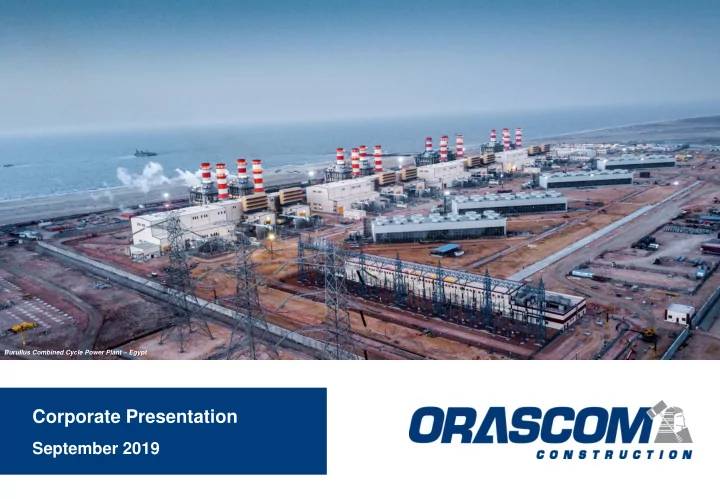 Burullus Combined Cycle Power Plant – Egypt

Corporate Presentation

September 2019

ORASCOM

CONSTRUCTION